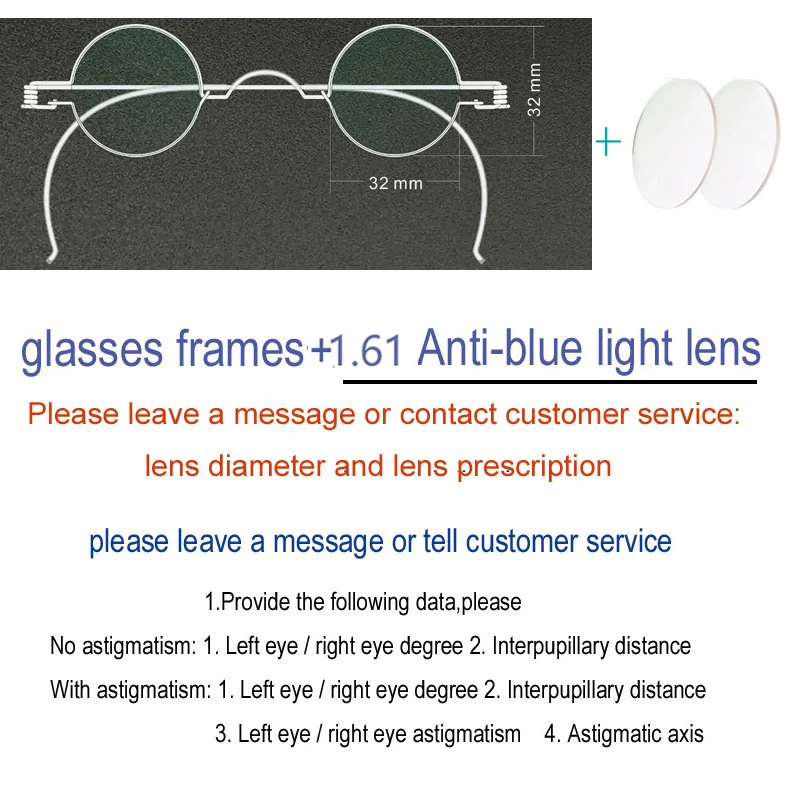 32 mm

32 mm

+

glasses frames+1.61 Anti-blue light lens

Please leave a message or contact customer service:

lens diameter and lens prescription

please leave a message or tell customer service

1.Provide the following data,please

No astigmatism: 1. Left eye / right eye degree 2. Interpupillary distance

With astigmatism: 1. Left eye / right eye degree 2. Interpupillary distance

3. Left eye / right eye astigmatism 4. Astigmatic axis